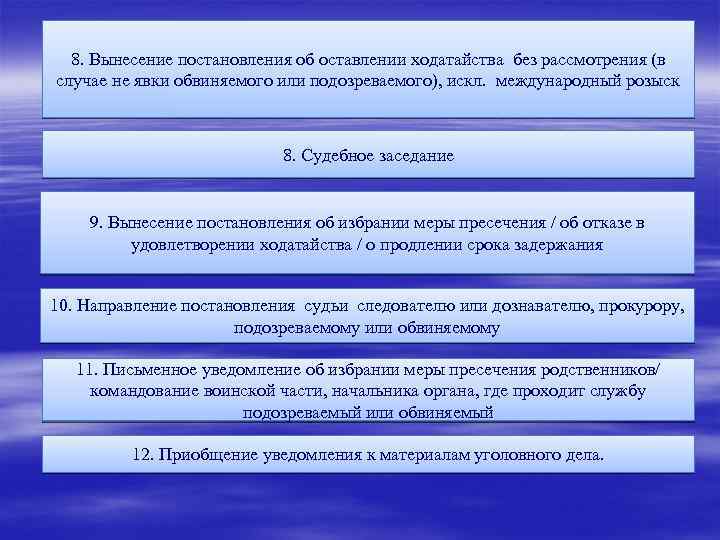 8. Вынесение постановления об оставлении ходатайства без рассмотрения (в случае не явки обвиняемого или подозреваемого), искл. международный розыск

8. Судебное заседание

9. Вынесение постановления об избрании меры пресечения / об отказе в удовлетворении ходатайства / о продлении срока задержания

10. Направление постановления судьи следователю или дознавателю, прокурору, подозреваемому или обвиняемому

11. Письменное уведомление об избрании меры пресечения родственников/ командование воинской части, начальника органа, где проходит службу подозреваемый или обвиняемый

12. Приобщение уведомления к материалам уголовного дела.